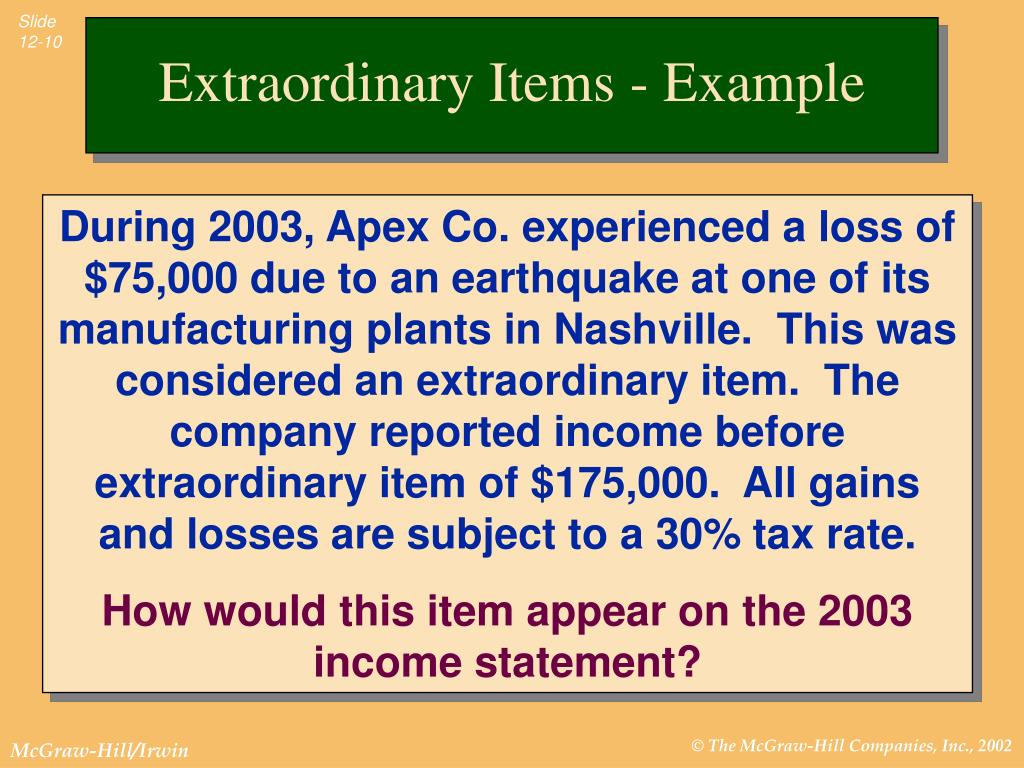 Slide 12-10

Extraordinary Items - Example

During 2003, Apex Co. experienced a loss of \$75,000 due to an earthquake at one of its manufacturing plants in Nashville. This was considered an extraordinary item. The company reported income before extraordinary item of \$175,000. All gains and losses are subject to a 30% tax rate.

How would this item appear on the 2003 income statement?

McGraw-Hill/Irwin

© The McGraw-Hill Companies, Inc., 2002